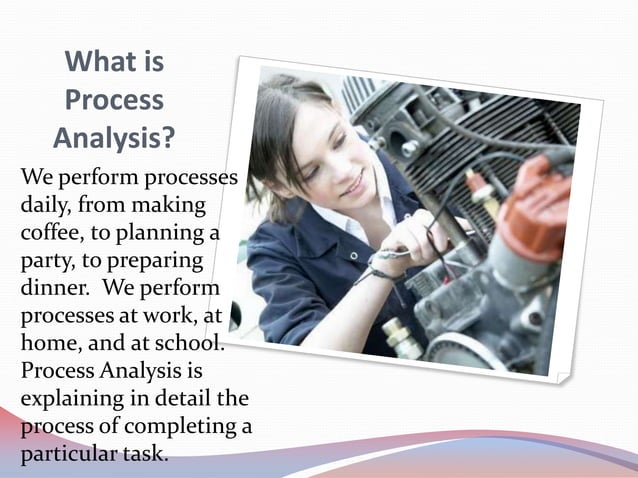 What is Process Analysis?

We perform processes daily, from making coffee, to planning a party, to preparing dinner. We perform processes at work, at home, and at school. Process Analysis is explaining in detail the process of completing a particular task.